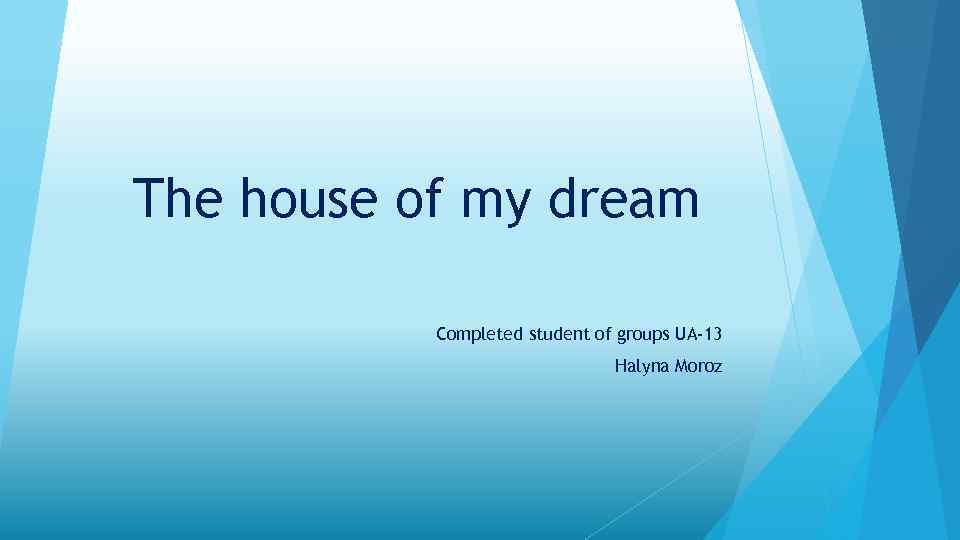 The house of my dream

Completed student of groups UA-13
Halyna Moroz